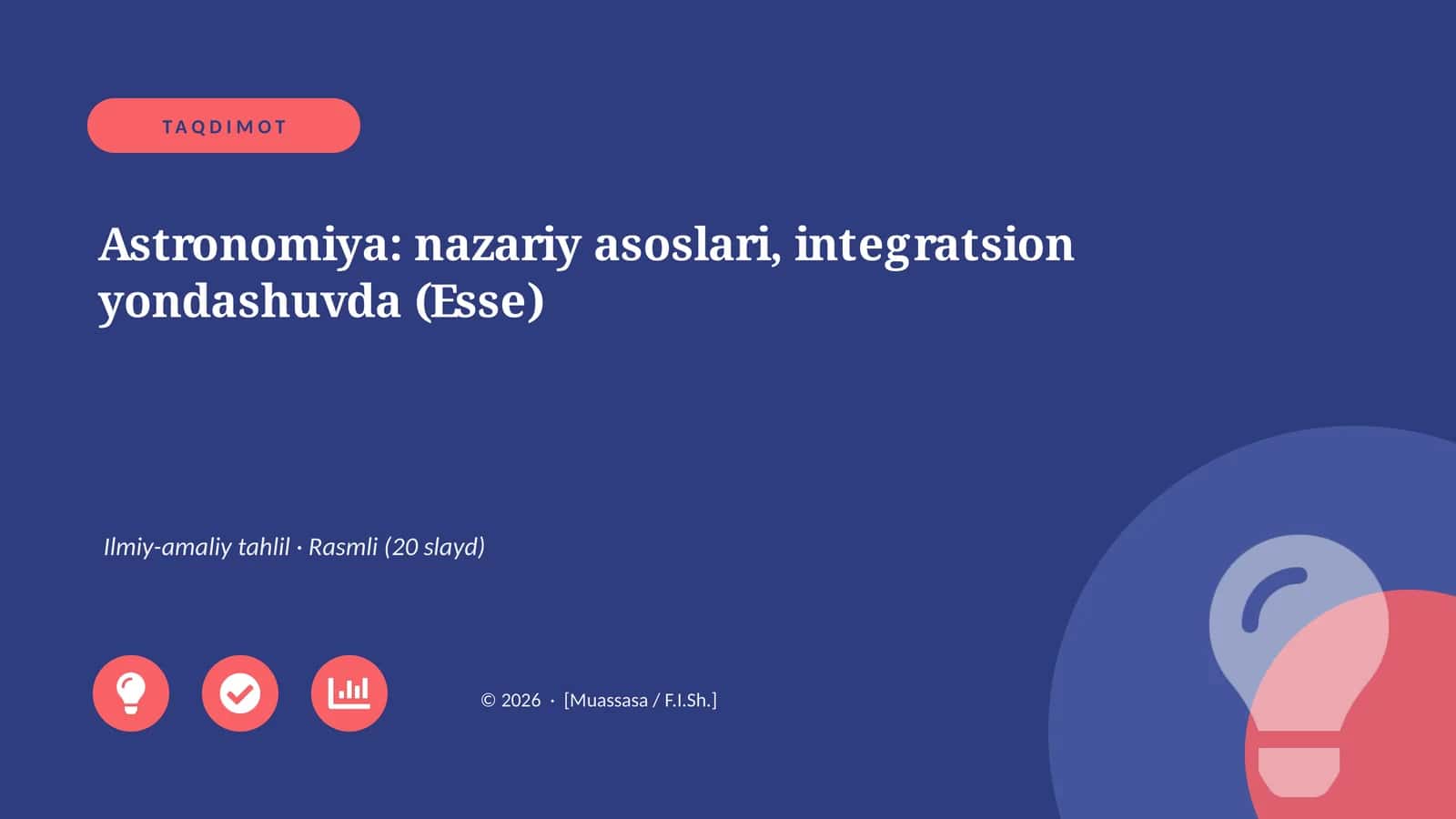 TAQDIMOT

Astronomiya: nazariy asoslari, integratsion yondashuvda (Esse)

Ilmiy-amaliy tahlil · Rasmli (20 slayd)

© 2026 · [Muassasa / F.I.Sh.]